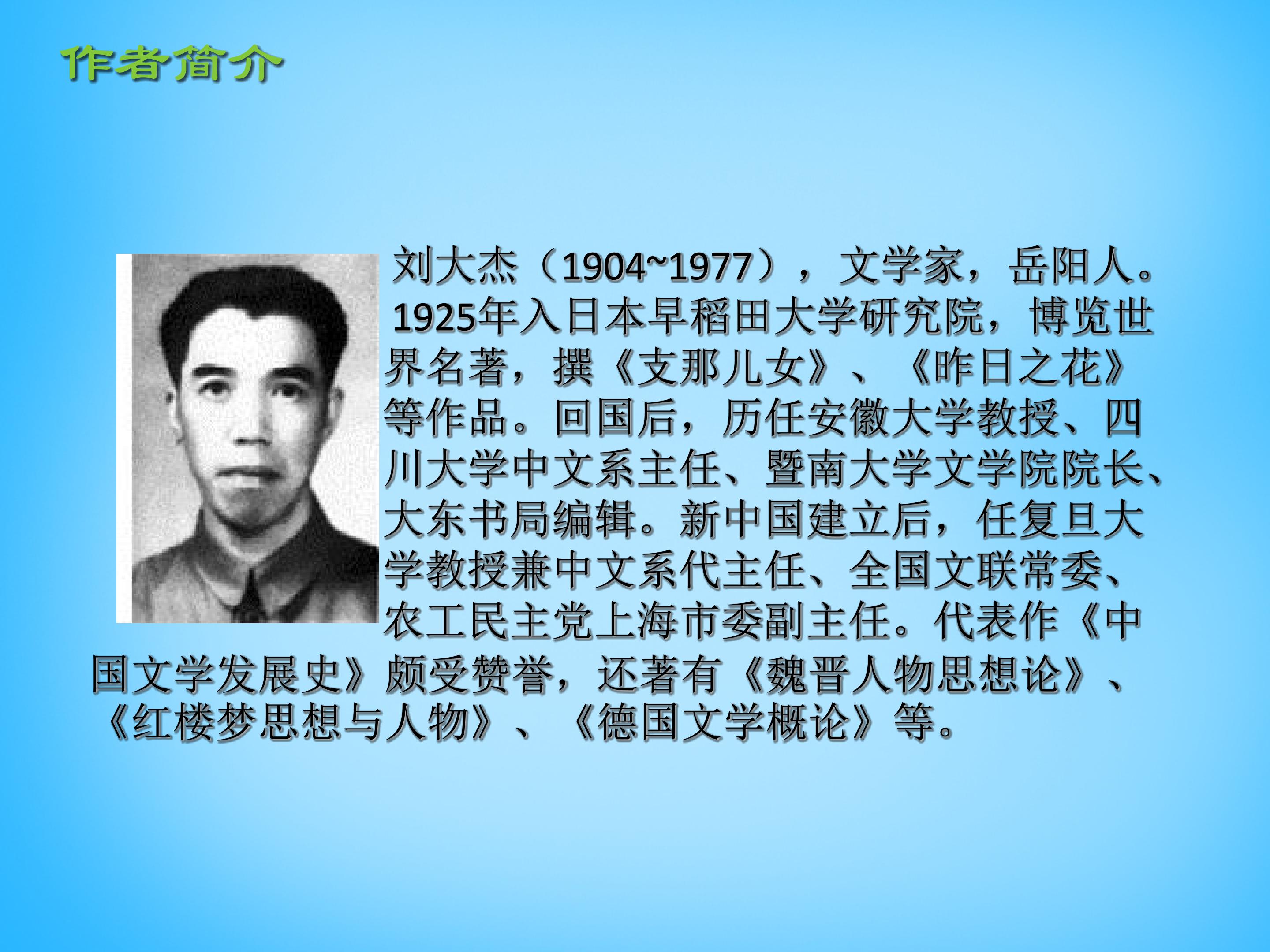 作者简介

刘大杰（1904~1977），文学家，岳阳人。1925年入日本早稻田大学研究院，博览世界名著，撰《支那儿女》、《昨日之花》等作品。回国后，历任安徽大学教授、四川大学中文系主任、暨南大学文学院院长、大东书局编辑。新中国建立后，任复旦大学教授兼中文系代主任、全国文联常委、农工民主党上海市委副主任。代表作《中国文学发展史》颇受赞誉，还著有《魏晋人物思想论》、《红楼梦思想与人物》、《德国文学概论》等。